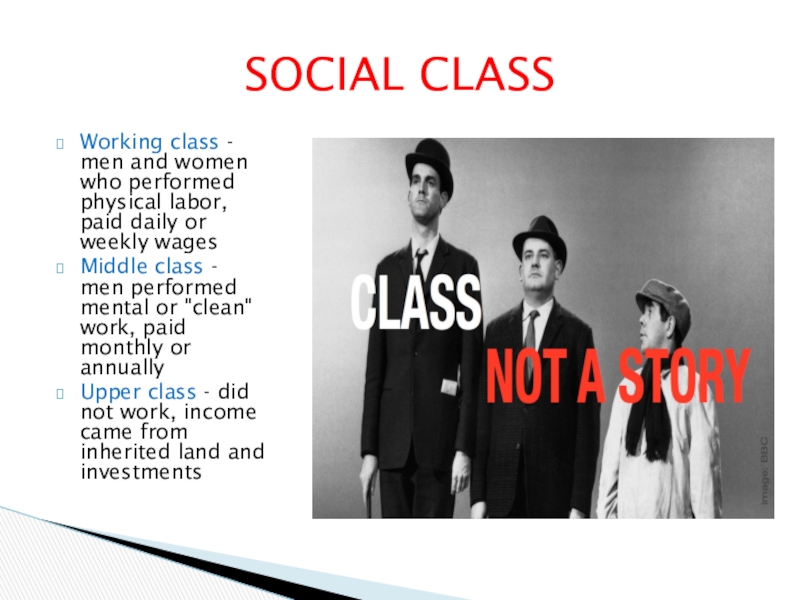 SOCIAL CLASS

Working class - men and women who performed physical labor, paid daily or weekly wages

Middle class - men performed mental or "clean" work, paid monthly or annually

Upper class - did not work, income came from inherited land and investments

CLASS

NOT A STORY

Image: BBC